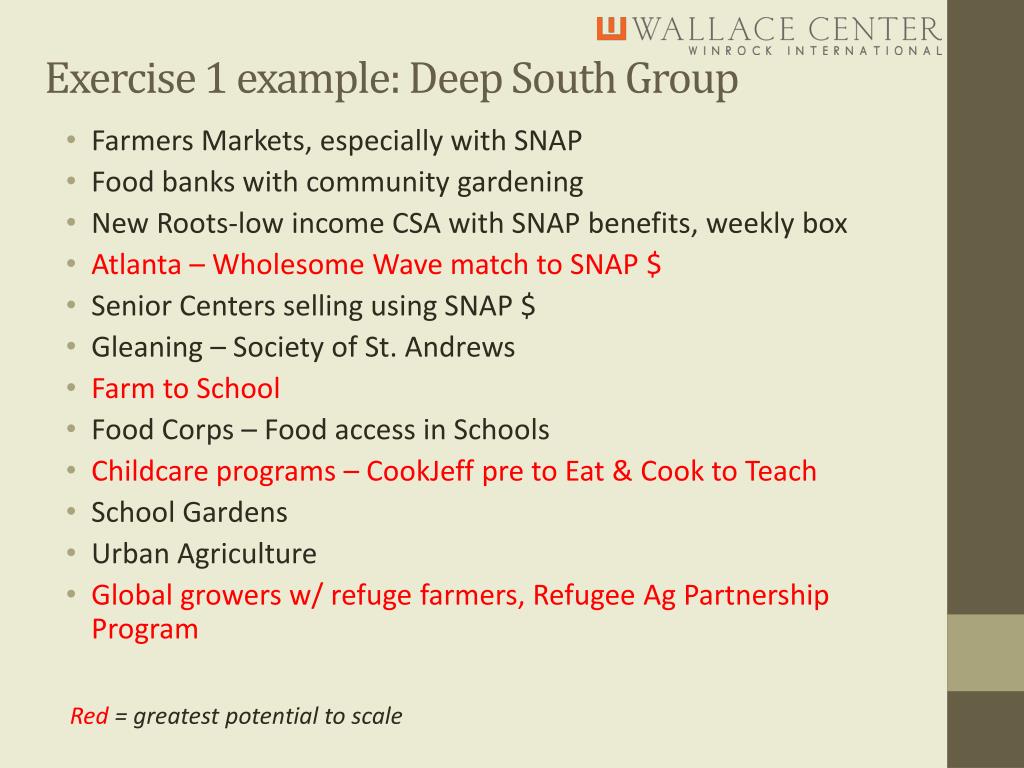 WALLACE CENTER
WINROCK INTERNATIONAL

Exercise 1 example: Deep South Group

• Farmers Markets, especially with SNAP
• Food banks with community gardening
• New Roots-low income CSA with SNAP benefits, weekly box
• Atlanta – Wholesome Wave match to SNAP $
• Senior Centers selling using SNAP $
• Gleaning – Society of St. Andrews
• Farm to School
• Food Corps – Food access in Schools
• Childcare programs – CookJeff pre to Eat & Cook to Teach
• School Gardens
• Urban Agriculture
• Global growers w/ refuge farmers, Refugee Ag Partnership Program

Red = greatest potential to scale